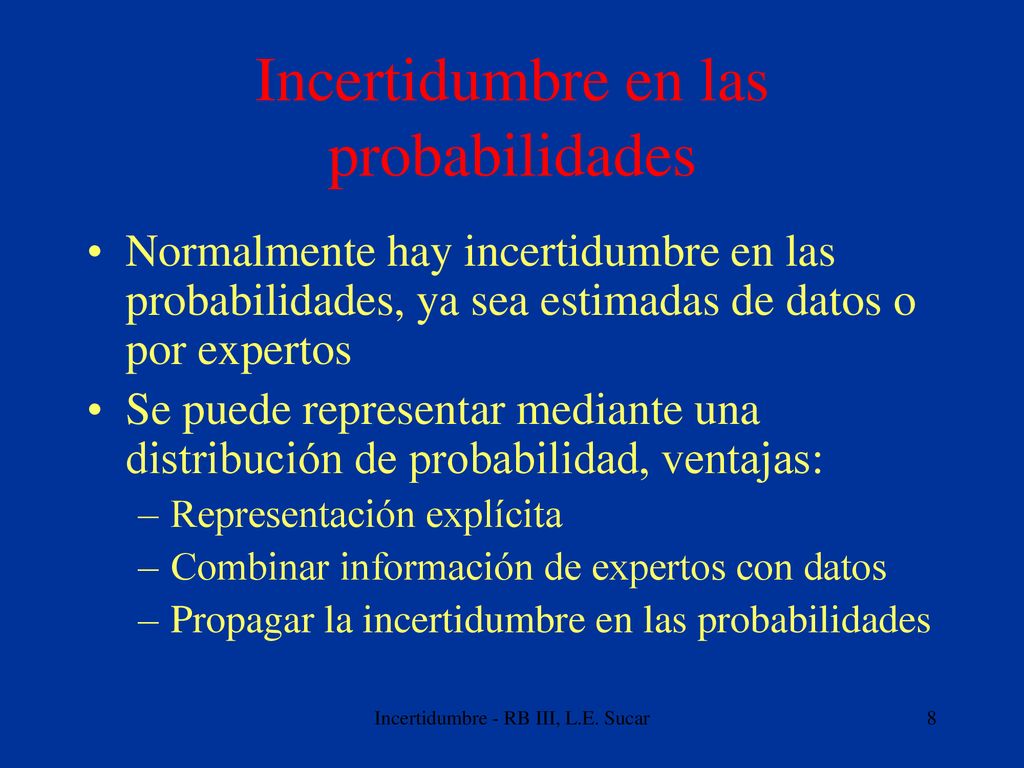 Incertidumbre en las probabilidades

• Normalmente hay incertidumbre en las probabilidades, ya sea estimadas de datos o por expertos
• Se puede representar mediante una distribución de probabilidad, ventajas:
– Representación explícita
– Combinar información de expertos con datos
– Propagar la incertidumbre en las probabilidades

Incertidumbre - RB III, L.E. Sucar
8